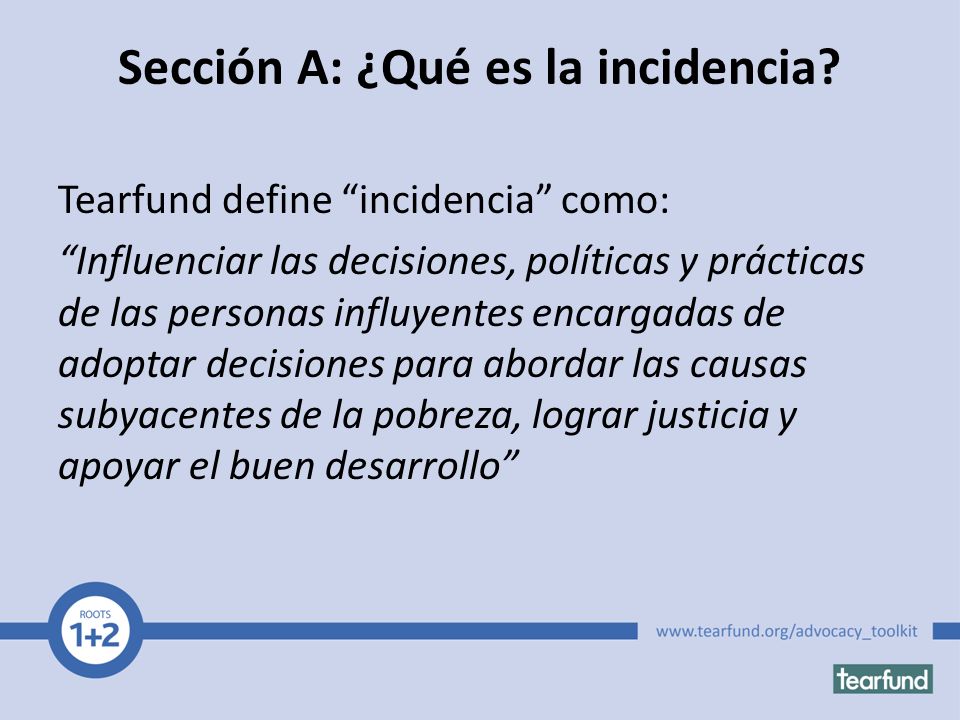 Sección A: ¿Qué es la incidencia?

Tearfund define “incidencia” como:

“Influenciar las decisiones, políticas y prácticas de las personas influyentes encargadas de adoptar decisiones para abordar las causas subyacentes de la pobreza, lograr justicia y apoyar el buen desarrollo”

ROOTS
1+2

www.tearfund.org/advocacy_toolkit

tearfund